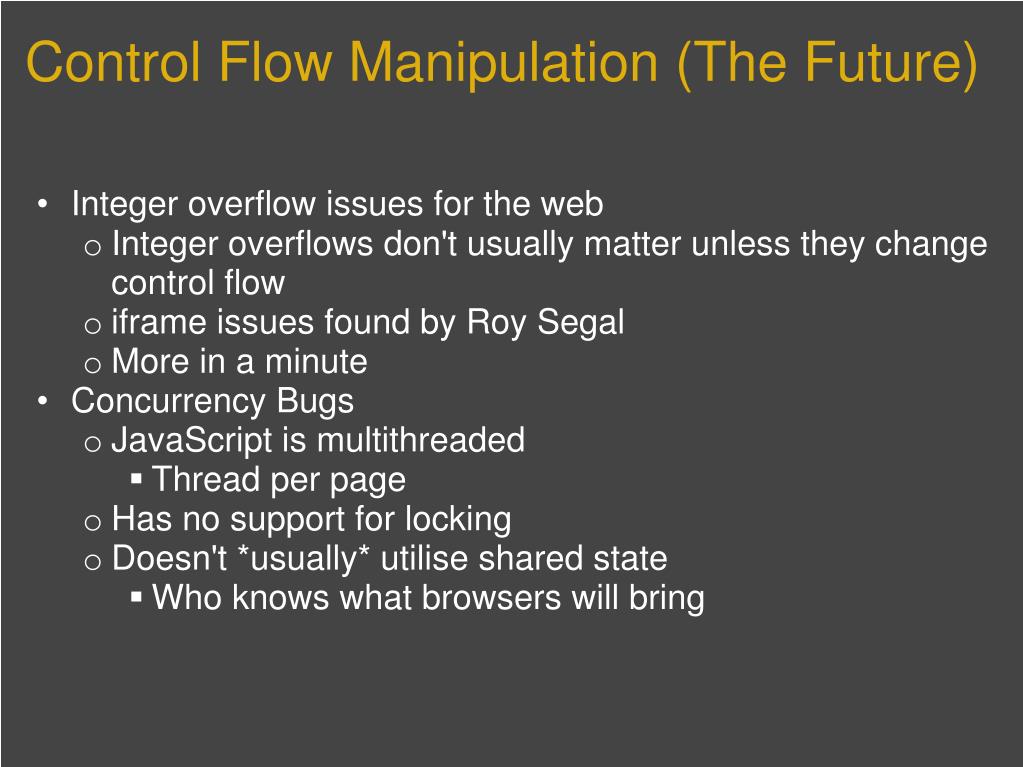 Control Flow Manipulation (The Future)

• Integer overflow issues for the web
o Integer overflows don't usually matter unless they change control flow
o iframe issues found by Roy Segal
o More in a minute
• Concurrency Bugs
o JavaScript is multithreaded
▪ Thread per page
o Has no support for locking
o Doesn't *usually* utilise shared state
▪ Who knows what browsers will bring